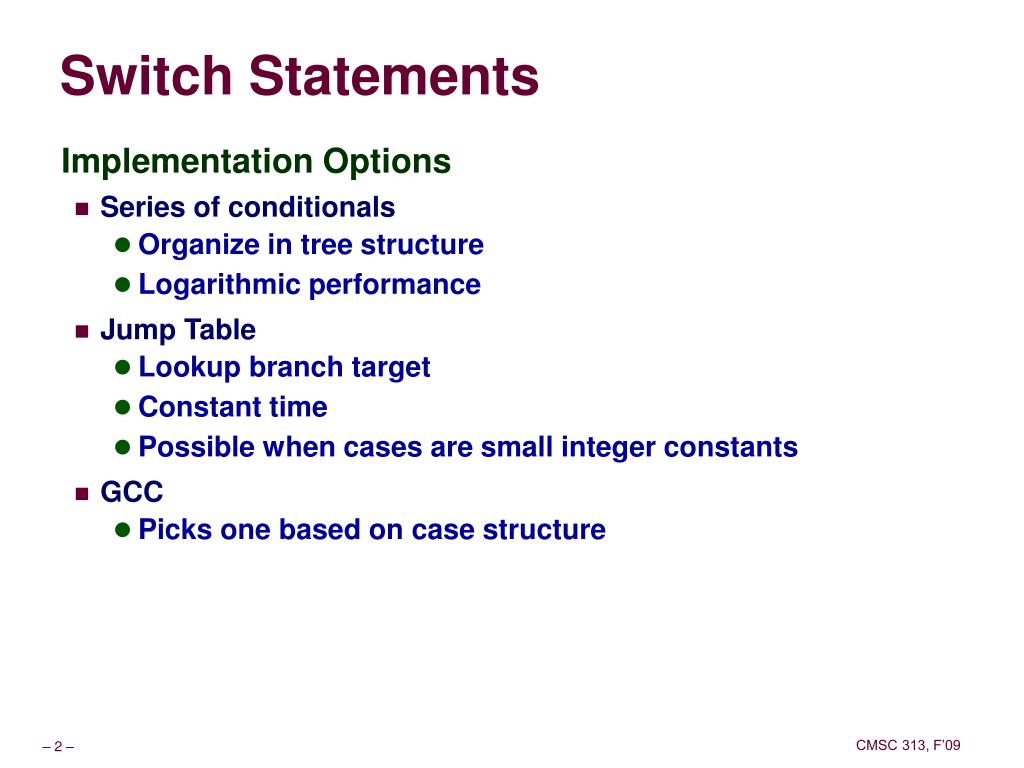 Switch Statements

Implementation Options

- Series of conditionals
  - Organize in tree structure
  - Logarithmic performance
- Jump Table
  - Lookup branch target
  - Constant time
  - Possible when cases are small integer constants
- GCC
  - Picks one based on case structure

– 2 –

CMSC 313, F'09